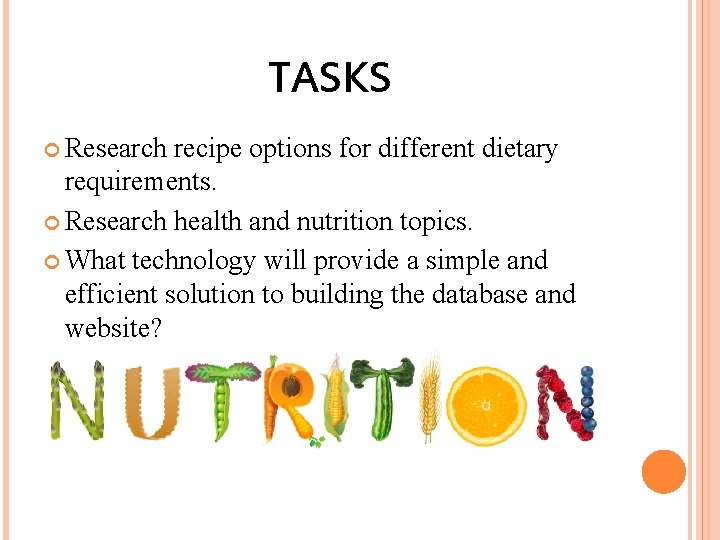 TASKS

Research recipe options for different dietary requirements.

Research health and nutrition topics.

What technology will provide a simple and efficient solution to building the database and website?

NUTRITION